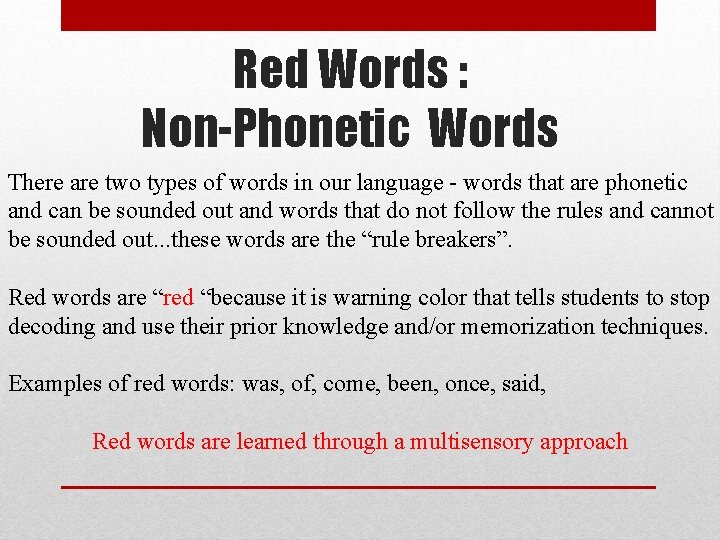 Red Words :
Non-Phonetic Words

There are two types of words in our language - words that are phonetic and can be sounded out and words that do not follow the rules and cannot be sounded out...these words are the “rule breakers”.

Red words are “red “because it is warning color that tells students to stop decoding and use their prior knowledge and/or memorization techniques.

Examples of red words: was, of, come, been, once, said,

Red words are learned through a multisensory approach